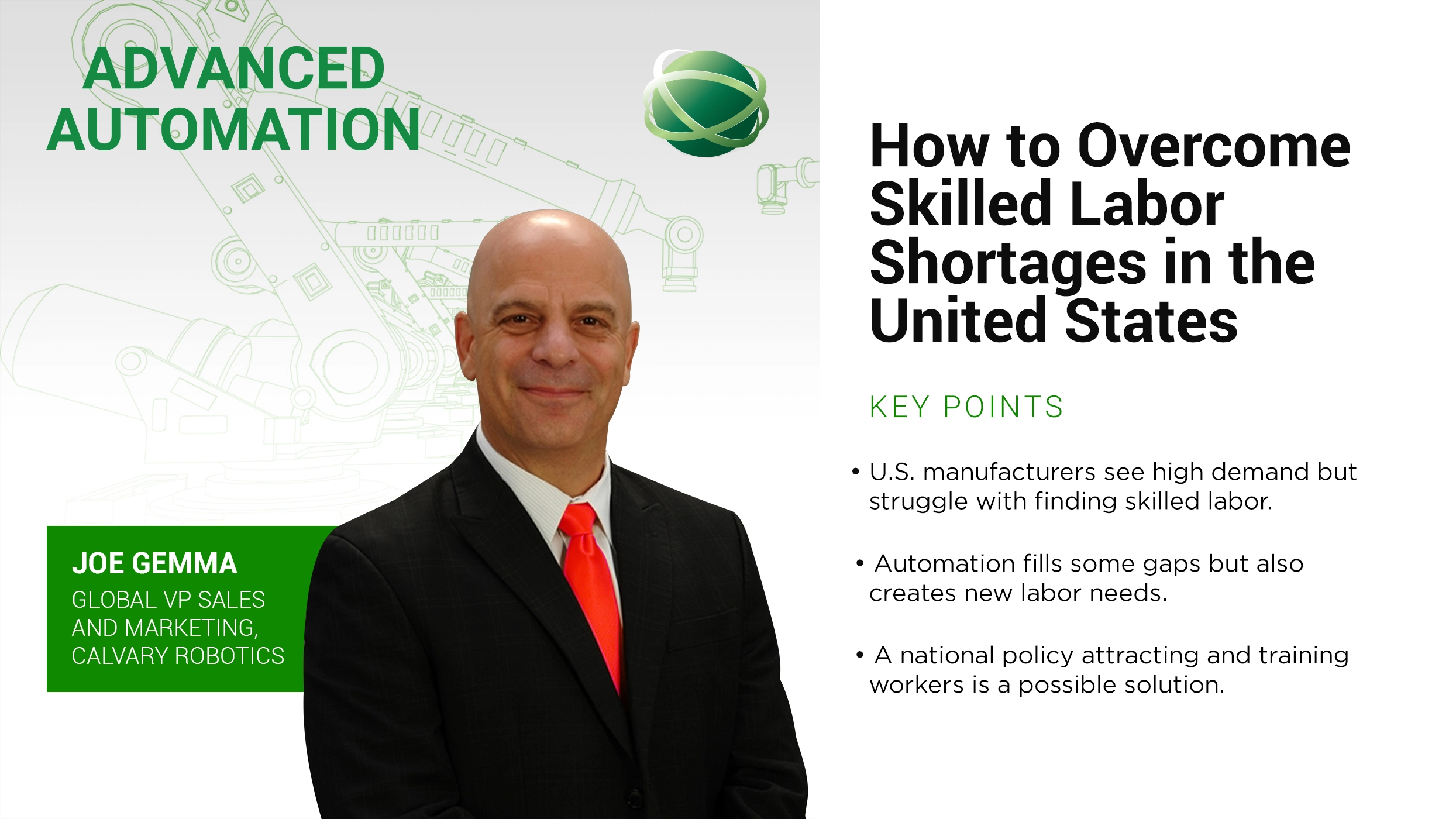 ADVANCED AUTOMATION

JOE GEMMA
GLOBAL VP SALES AND MARKETING, CALVARY ROBOTICS

How to Overcome Skilled Labor Shortages in the United States

KEY POINTS

• U.S. manufacturers see high demand but struggle with finding skilled labor.

• Automation fills some gaps but also creates new labor needs.

• A national policy attracting and training workers is a possible solution.